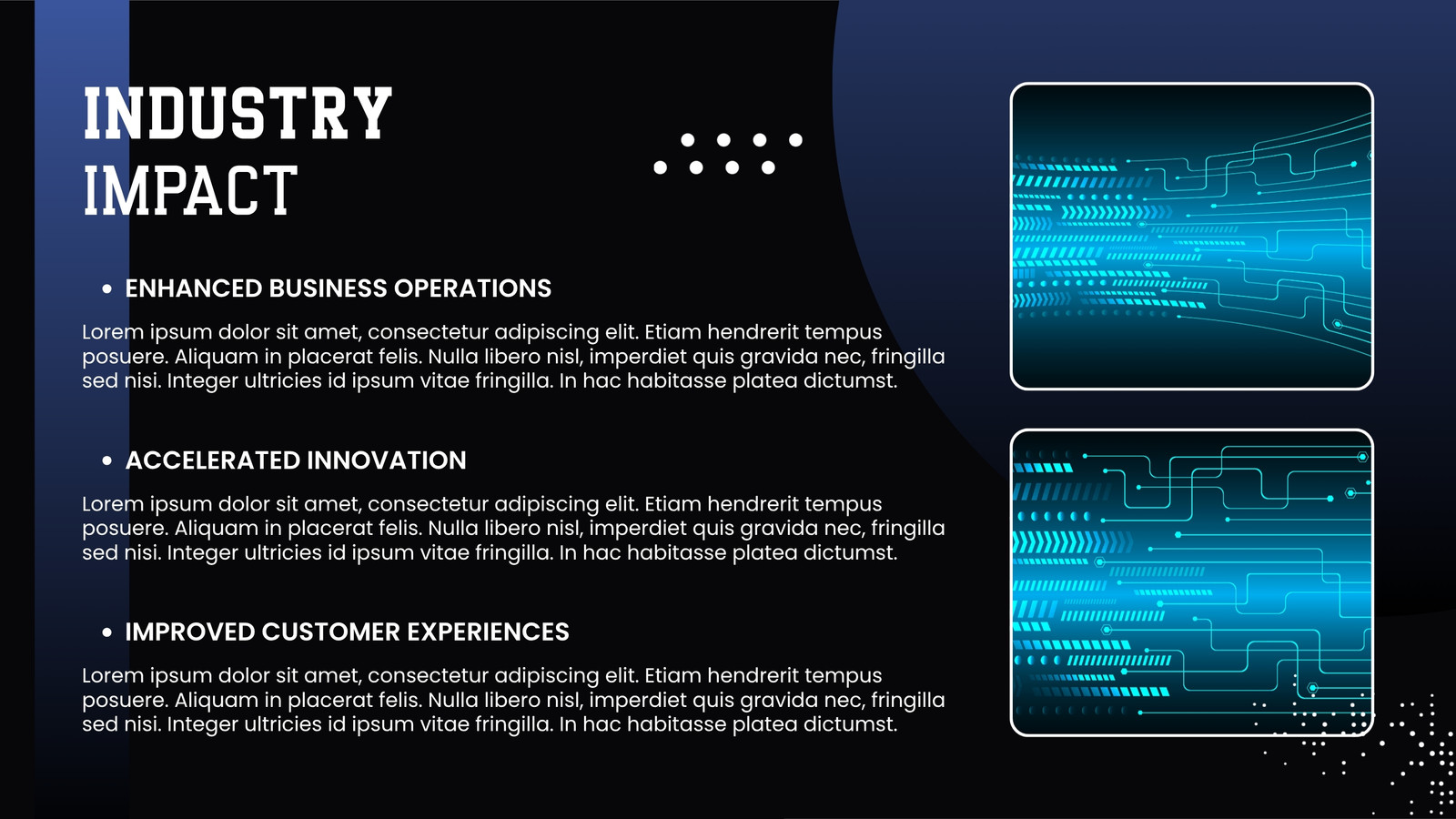 INDUSTRY IMPACT

• ENHANCED BUSINESS OPERATIONS

Lorem ipsum dolor sit amet, consectetur adipiscing elit. Etiam hendrerit tempus posuere. Aliquam in placerat felis. Nulla libero nisl, imperdiet quis gravida nec, fringilla sed nisi. Integer ultricies id ipsum vitae fringilla. In hac habitasse platea dictumst.

• ACCELERATED INNOVATION

Lorem ipsum dolor sit amet, consectetur adipiscing elit. Etiam hendrerit tempus posuere. Aliquam in placerat felis. Nulla libero nisl, imperdiet quis gravida nec, fringilla sed nisi. Integer ultricies id ipsum vitae fringilla. In hac habitasse platea dictumst.

• IMPROVED CUSTOMER EXPERIENCES

Lorem ipsum dolor sit amet, consectetur adipiscing elit. Etiam hendrerit tempus posuere. Aliquam in placerat felis. Nulla libero nisl, imperdiet quis gravida nec, fringilla sed nisi. Integer ultricies id ipsum vitae fringilla. In hac habitasse platea dictumst.